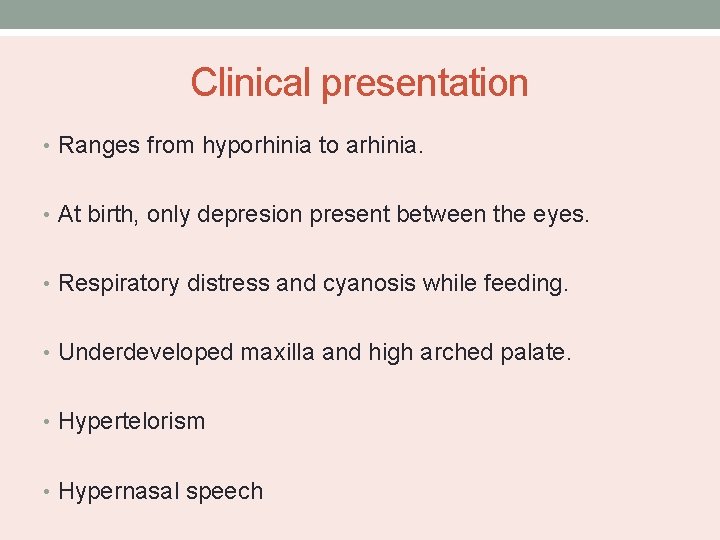 Clinical presentation

• Ranges from hyporhinia to arhinia.

• At birth, only depresion present between the eyes.

• Respiratory distress and cyanosis while feeding.

• Underdeveloped maxilla and high arched palate.

• Hypertelorism

• Hypernasal speech